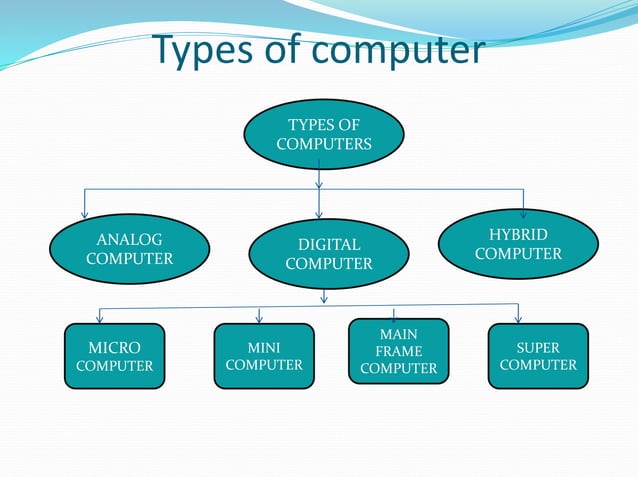 Types of computer

TYPES OF COMPUTERS

ANALOG COMPUTER

DIGITAL COMPUTER

HYBRID COMPUTER

MICRO COMPUTER

MINI COMPUTER

MAIN FRAME COMPUTER

SUPER COMPUTER